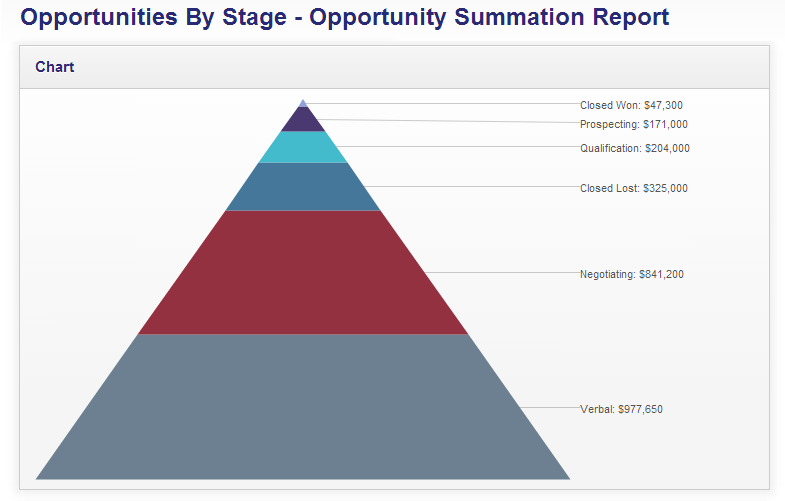 Opportunities By Stage - Opportunity Summation Report

Chart

Closed Won: $47,300
Prospecting: $171,000
Qualification: $204,000
Closed Lost: $325,000
Negotiating: $841,200
Verbal: $977,650